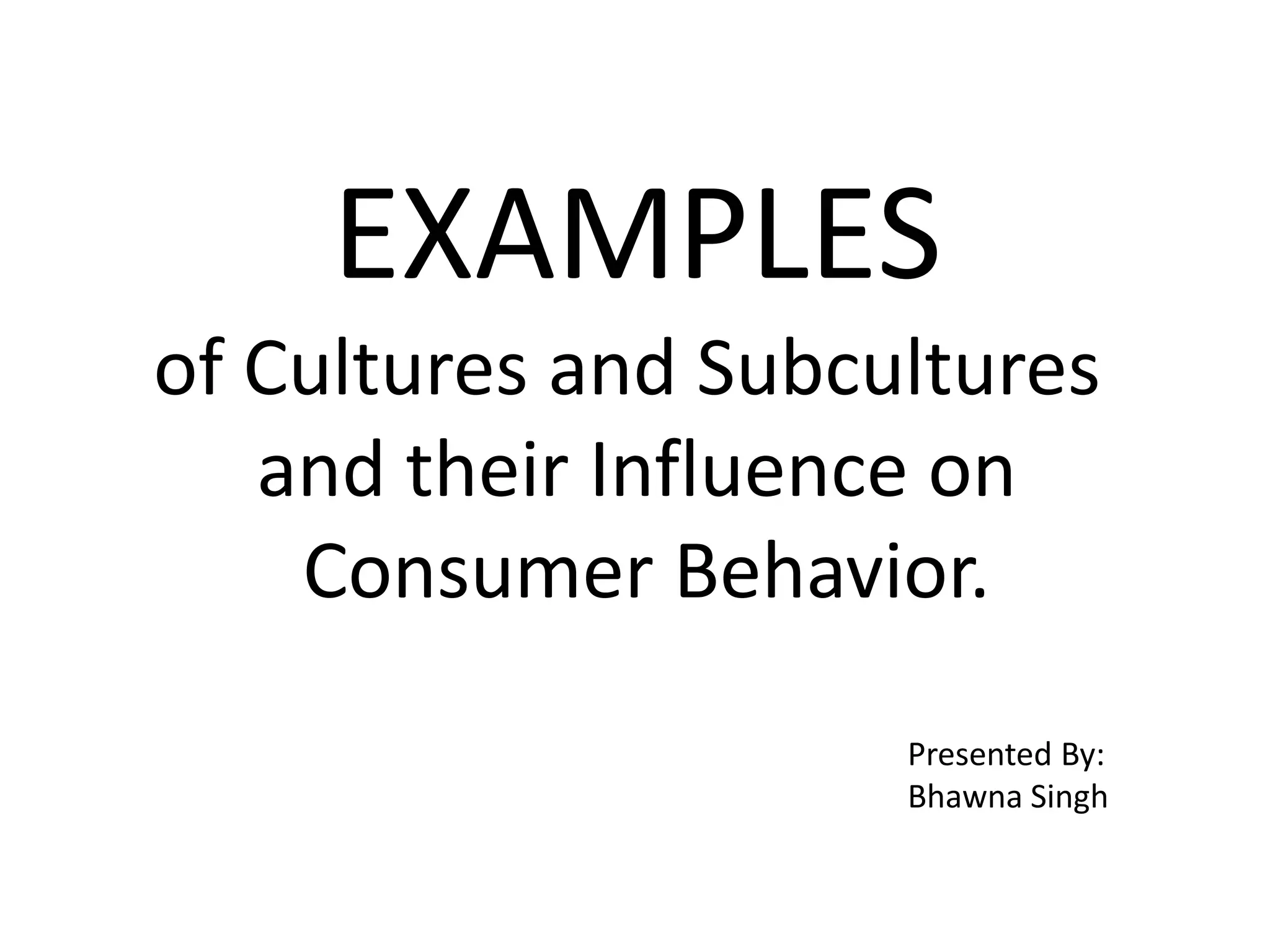 EXAMPLES
of Cultures and Subcultures and their Influence on Consumer Behavior.

Presented By:
Bhawna Singh